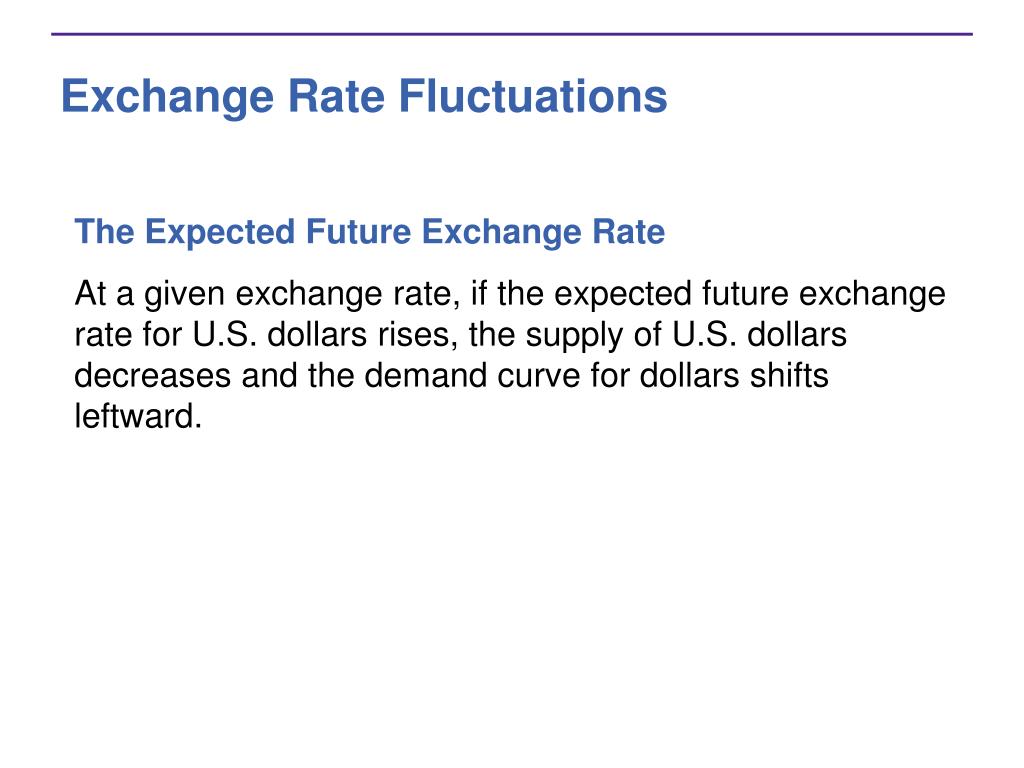 Exchange Rate Fluctuations

The Expected Future Exchange Rate

At a given exchange rate, if the expected future exchange rate for U.S. dollars rises, the supply of U.S. dollars decreases and the demand curve for dollars shifts leftward.